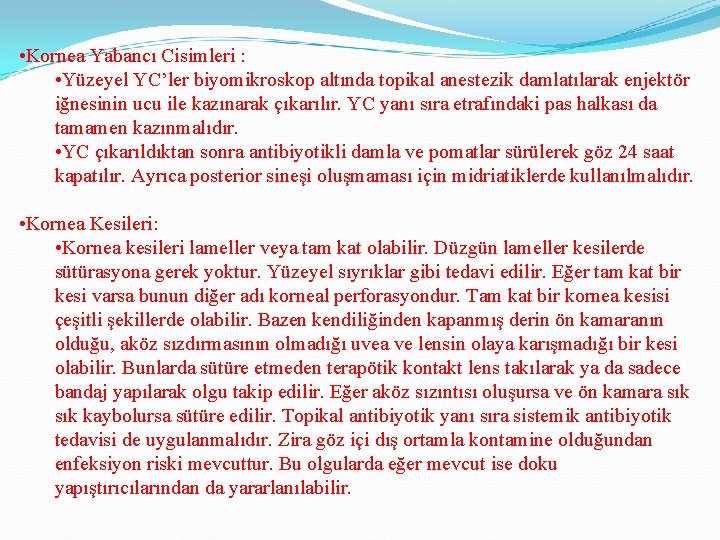 •Kornea Yabancı Cisimleri :

•Yüzeyel YC'ler biyomikroskop altında topikal anestezik damlatılarak enjektör iğnesinin ucu ile kazınarak çıkarılır. YC yanı sıra etrafındaki pas halkası da tamamen kazınmalıdır.

•YC çıkarıldıktan sonra antibiyotikli damla ve pomatlar sürülerek göz 24 saat kapatılır. Ayrıca posterior sineşi oluşmaması için midriatiklerde kullanılmalıdır.

•Kornea Kesileri:

•Kornea kesileri lameller veya tam kat olabilir. Düzgün lameller kesilerde sütürasyona gerek yoktur. Yüzeyel sıyrıklar gibi tedavi edilir. Eğer tam kat bir kesi varsa bunun diğer adı korneal perforasyondur. Tam kat bir kornea kesisi çeşitli şekillerde olabilir. Bazen kendiliğinden kapanmış derin ön kamaranın olduğu, aköz sızdırmasının olmadığı uvea ve lensin olaya karışmadığı bir kesi olabilir. Bunlarda sütüre etmeden terapötik kontakt lens takılarak ya da sadece bandaj yapılarak olgu takip edilir. Eğer aköz sızıntısı oluşursa ve ön kamara sık sık kaybolursa sütüre edilir. Topikal antibiyotik yanı sıra sistemik antibiyotik tedavisi de uygulanmalıdır. Zira göz içi dış ortamla kontamine olduğundan enfeksiyon riski mevcuttur. Bu olgularda eğer mevcut ise doku yapıştırıcılarından da yararlanılabilir.